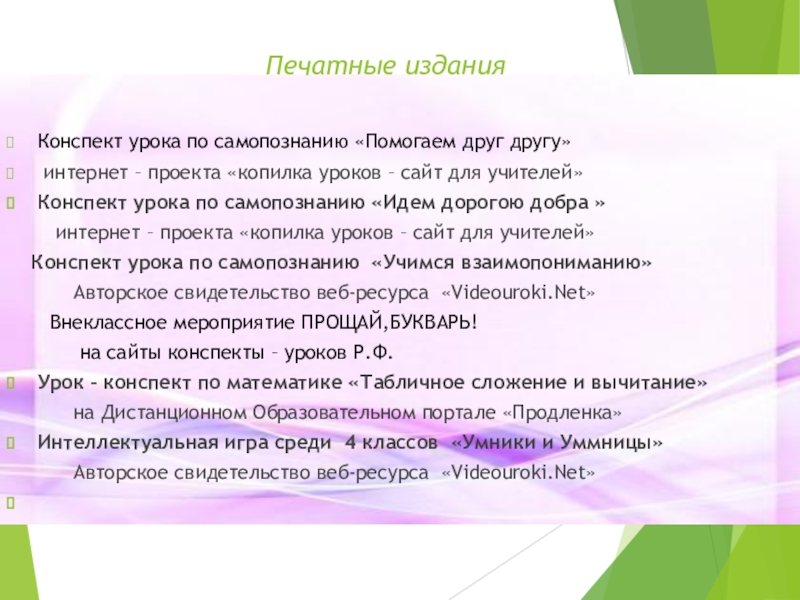 Печатные издания

Конспект урока по самопознанию «Помогаем друг другу»

интернет – проекта «копилка уроков – сайт для учителей»

Конспект урока по самопознанию «Идем дорогою добра »

интернет – проекта «копилка уроков – сайт для учителей»

Конспект урока по самопознанию «Учимся взаимопониманию»

Авторское свидетельство веб-ресурса «Videouroki.Net»

Внеклассное мероприятие ПРОЩАЙ,БУКВАРЬ!

на сайты конспекты – уроков Р.Ф.

Урок – конспект по математике «Табличное сложение и вычитание»

на Дистанционном Образовательном портале «Продленка»

Интеллектуальная игра среди 4 классов «Умники и Уммницы»

Авторское свидетельство веб-ресурса «Videouroki.Net»